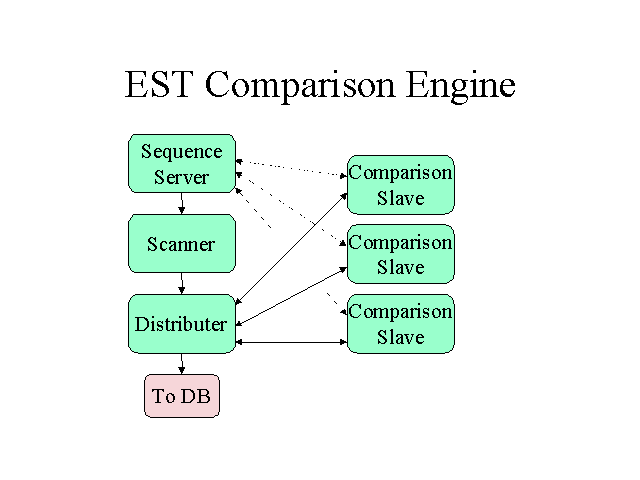 EST Comparison Engine

Sequence Server

Scanner

Distributer

To DB

Comparison Slave

Comparison Slave

Comparison Slave